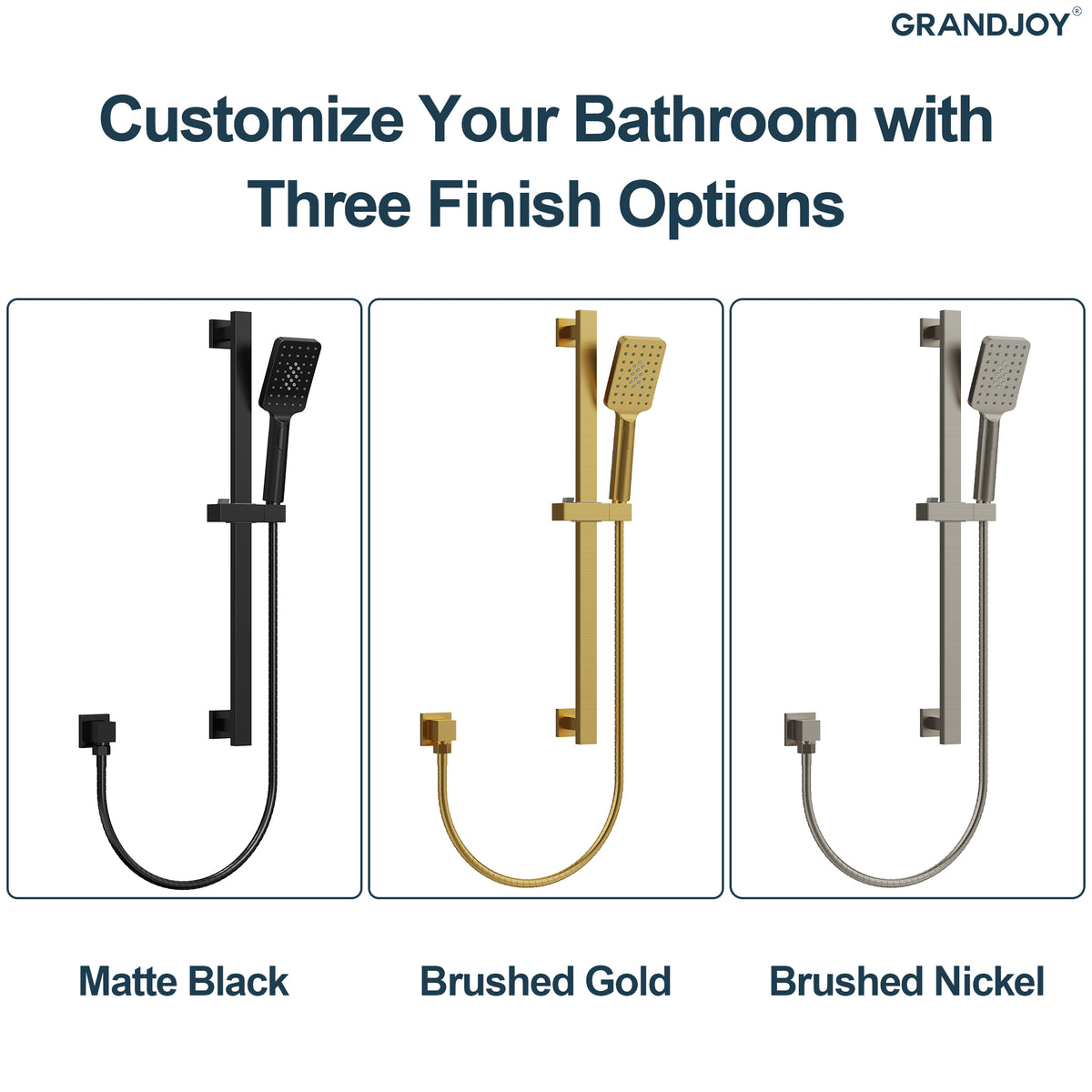 GRANDJOY®

Customize Your Bathroom with Three Finish Options

Matte Black

Brushed Gold

Brushed Nickel